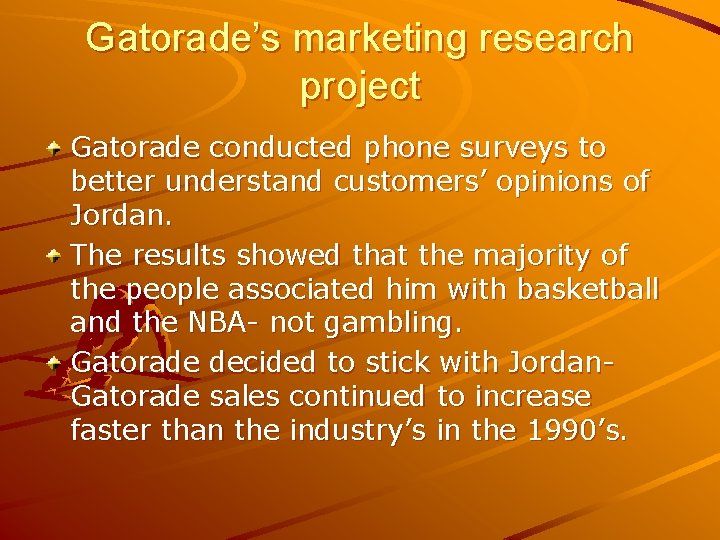 Gatorade's marketing research project

Gatorade conducted phone surveys to better understand customers' opinions of Jordan.

The results showed that the majority of the people associated him with basketball and the NBA- not gambling.

Gatorade decided to stick with Jordan- Gatorade sales continued to increase faster than the industry's in the 1990's.